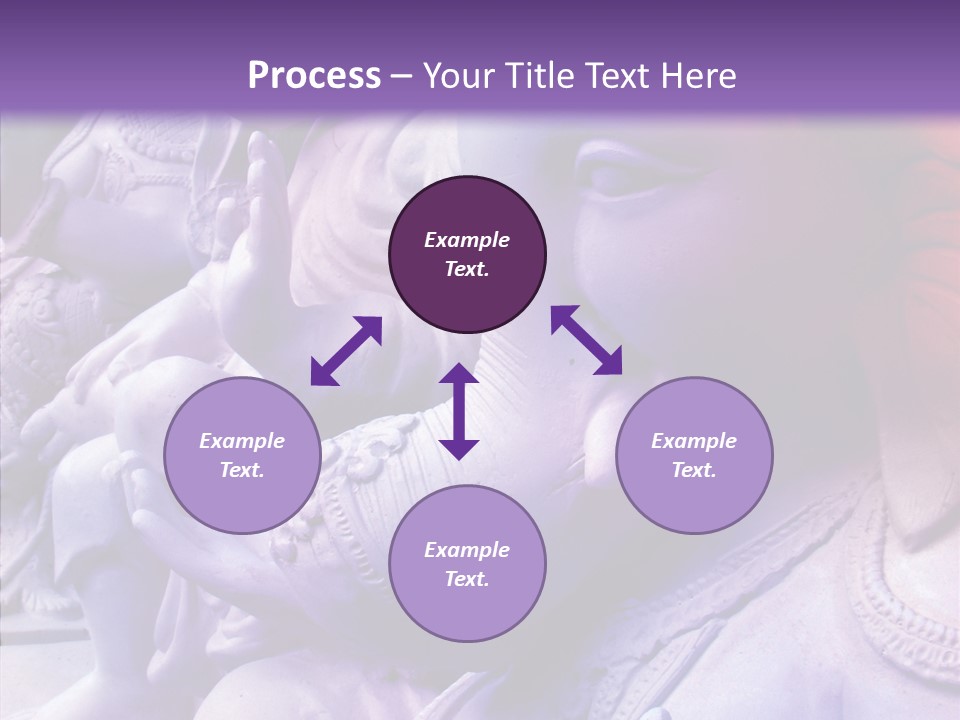 Process – Your Title Text Here

Example Text.

Example Text.

Example Text.

Example Text.